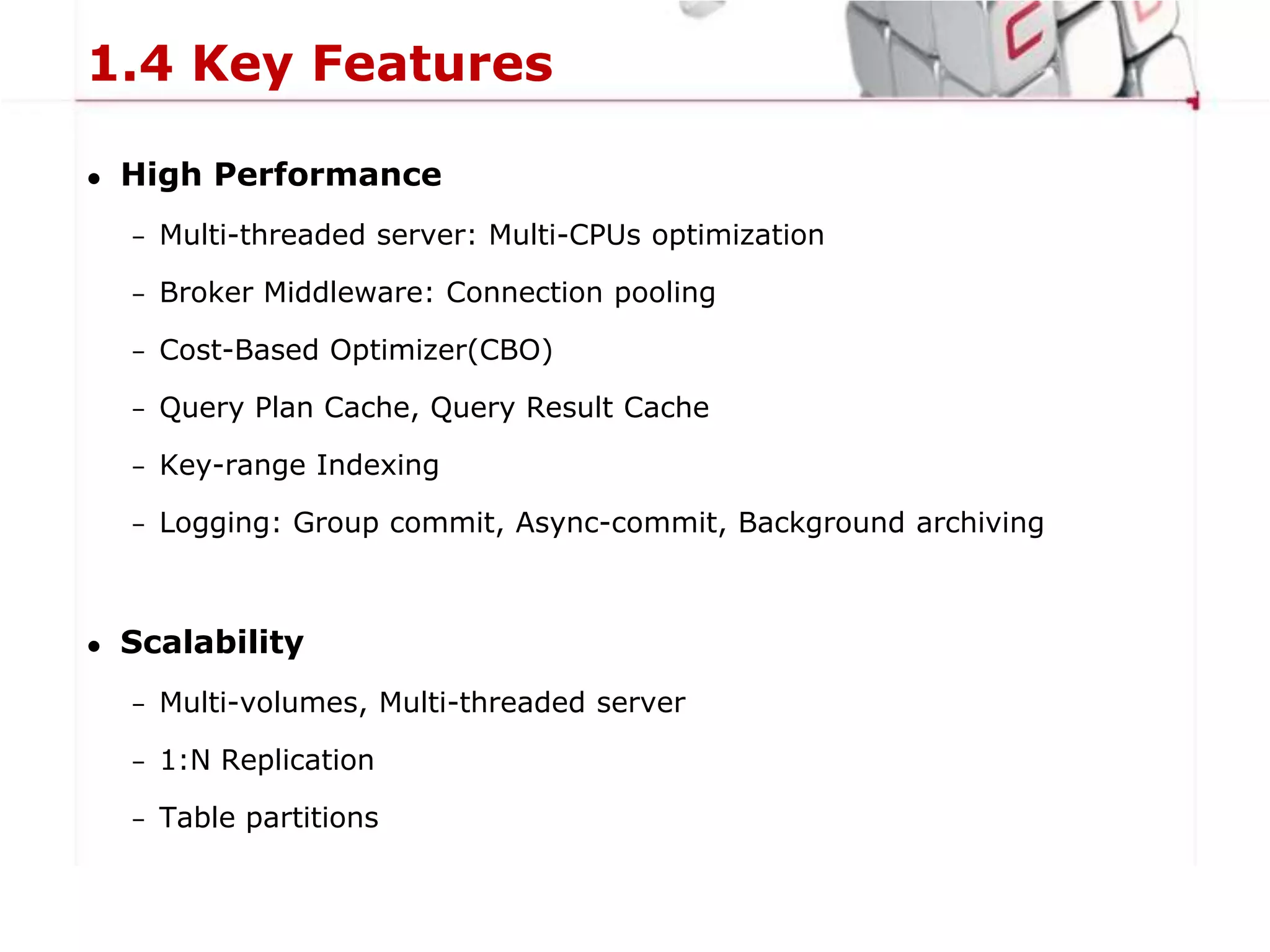 1.4 Key Features

• High Performance

– Multi-threaded server: Multi-CPUs optimization

– Broker Middleware: Connection pooling

– Cost-Based Optimizer(CBO)

– Query Plan Cache, Query Result Cache

– Key-range Indexing

– Logging: Group commit, Async-commit, Background archiving

• Scalability

– Multi-volumes, Multi-threaded server

– 1:N Replication

– Table partitions